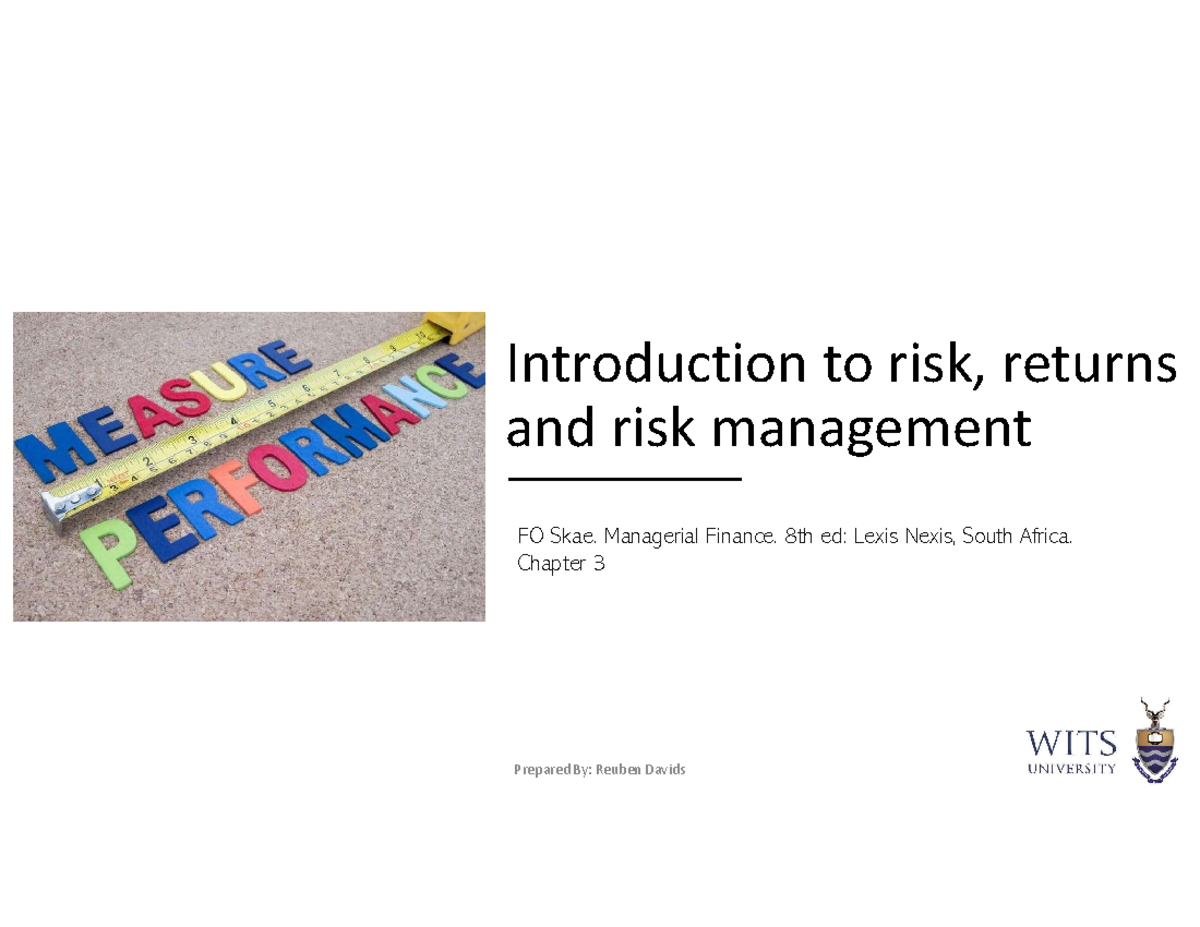 MEASURE PERFORMANCE

Introduction to risk, returns and risk management

FO Skae. Managerial Finance. 8th ed: Lexis Nexis, South Africa. Chapter 3

Prepared By: Reuben Davids

WITS UNIVERSITY